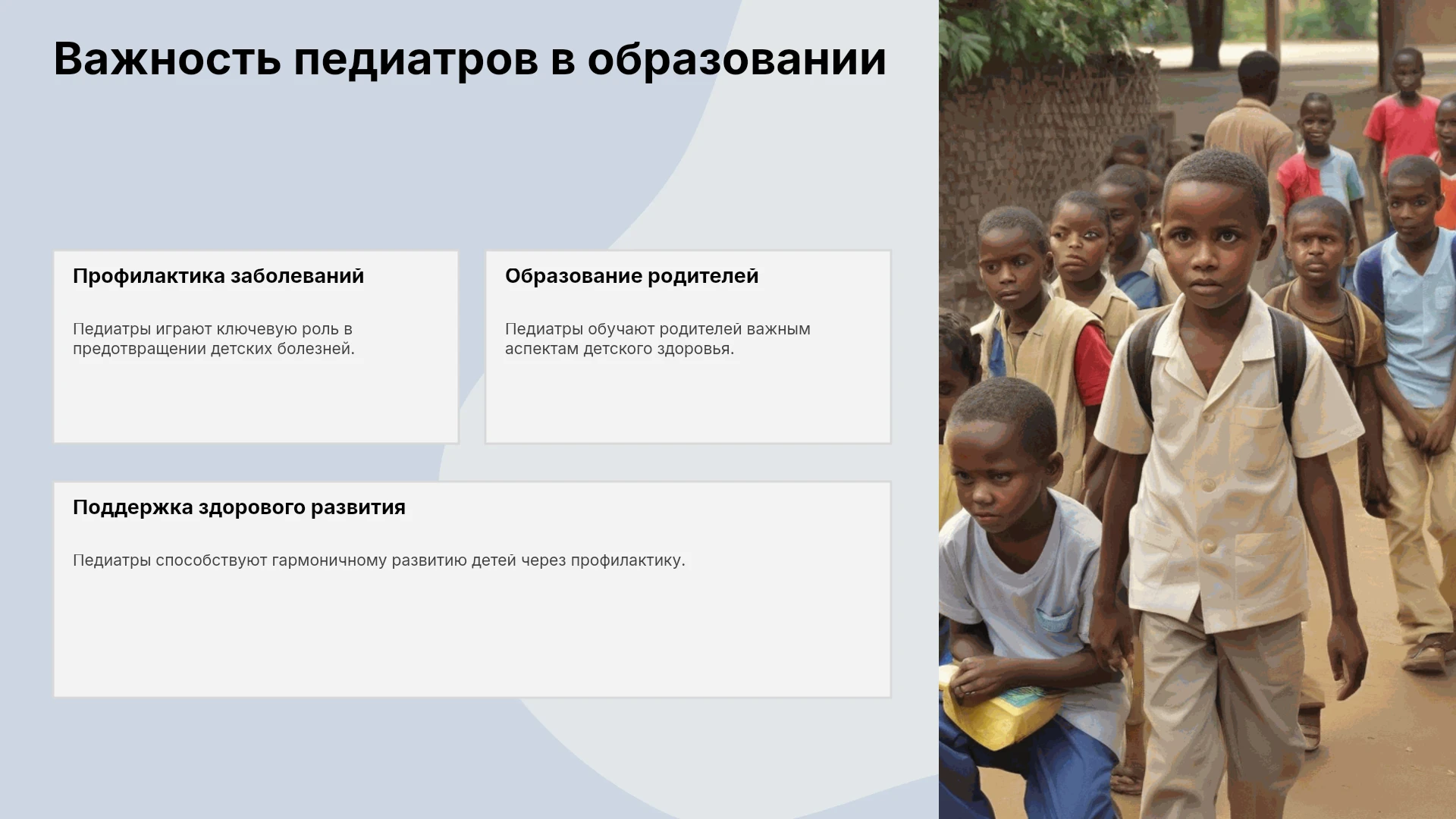 Важность педиатров в образовании

Профилактика заболеваний

Педиатры играют ключевую роль в предотвращении детских болезней.

Образование родителей

Педиатры обучают родителей важным аспектам детского здоровья.

Поддержка здорового развития

Педиатры способствуют гармоничному развитию детей через профилактику.